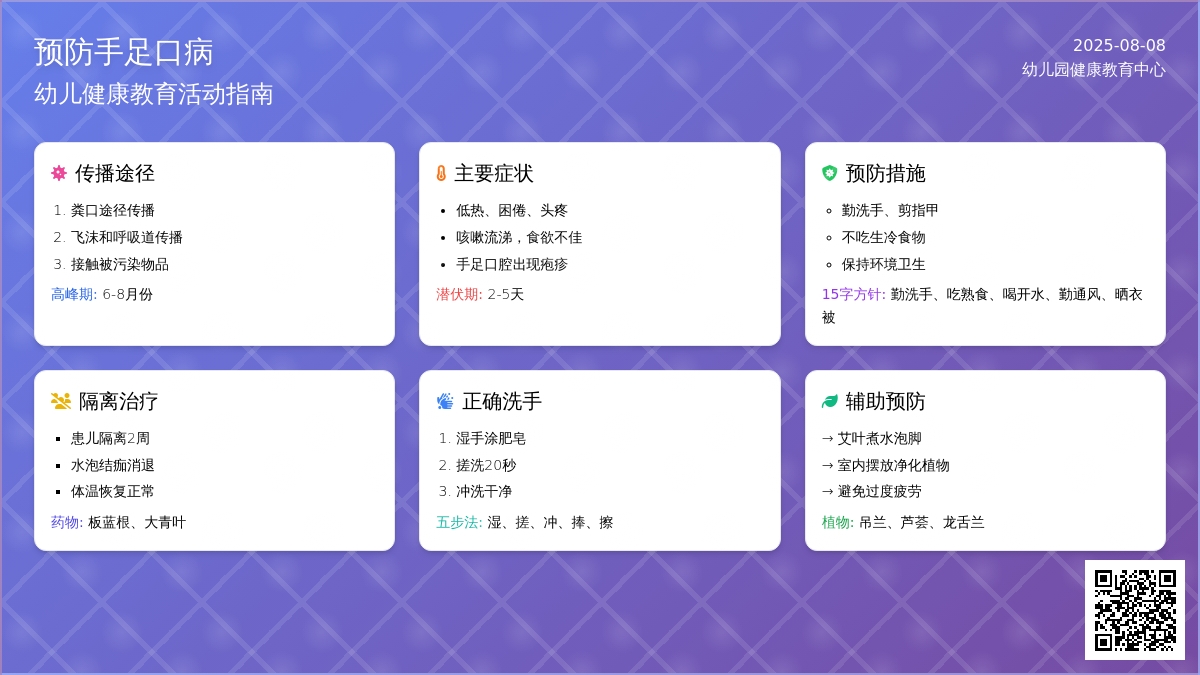 预防手足口病
幼儿健康教育活动指南

2025-08-08
幼儿园健康教育中心

传播途径
1. 粪口途径传播
2. 飞沫和呼吸道传播
3. 接触被污染物品
高峰期: 6-8月份

主要症状
• 低热、困倦、头疼
• 咳嗽流涕，食欲不佳
• 手足口腔出现疱疹
潜伏期: 2-5天

预防措施
◦ 勤洗手、剪指甲
◦ 不吃生冷食物
◦ 保持环境卫生
15字方针: 勤洗手、吃熟食、喝开水、勤通风、晒衣被

隔离治疗
▪ 患儿隔离2周
▪ 水泡结痂消退
▪ 体温恢复正常
药物: 板蓝根、大青叶

正确洗手
1. 湿手涂肥皂
2. 搓洗20秒
3. 冲洗干净
五步法: 湿、搓、冲、捧、擦

辅助预防
→ 艾叶煮水泡脚
→ 室内摆放净化植物
→ 避免过度疲劳
植物: 吊兰、芦荟、龙舌兰